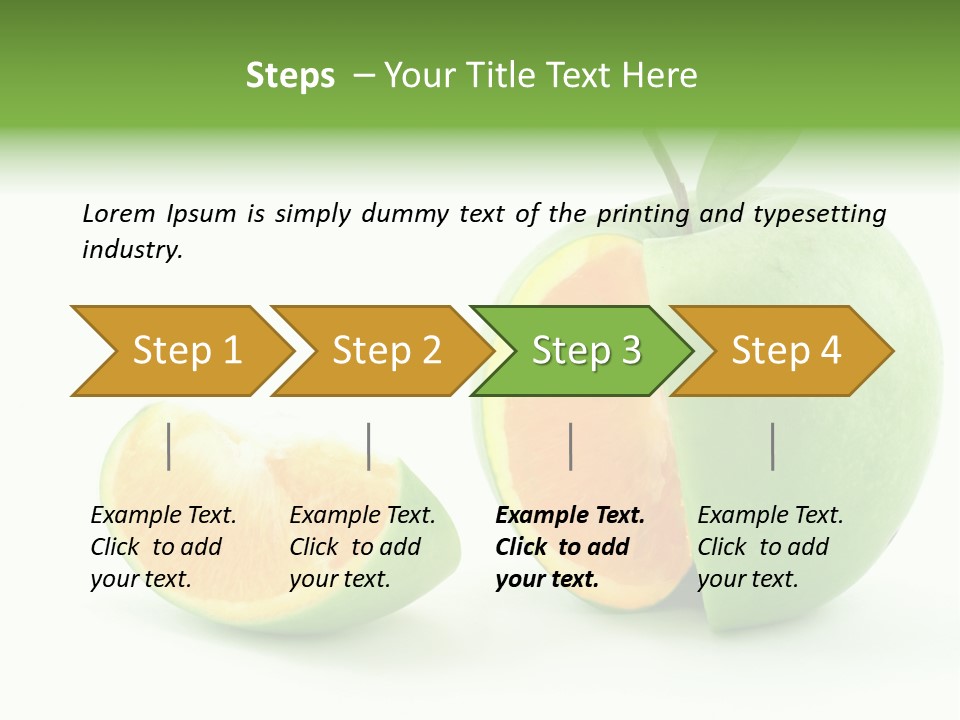 Steps – Your Title Text Here

Lorem Ipsum is simply dummy text of the printing and typesetting industry.

Step 1

Step 2

Step 3

Step 4

Example Text. Click to add your text.

Example Text. Click to add your text.

Example Text. Click to add your text.

Example Text. Click to add your text.